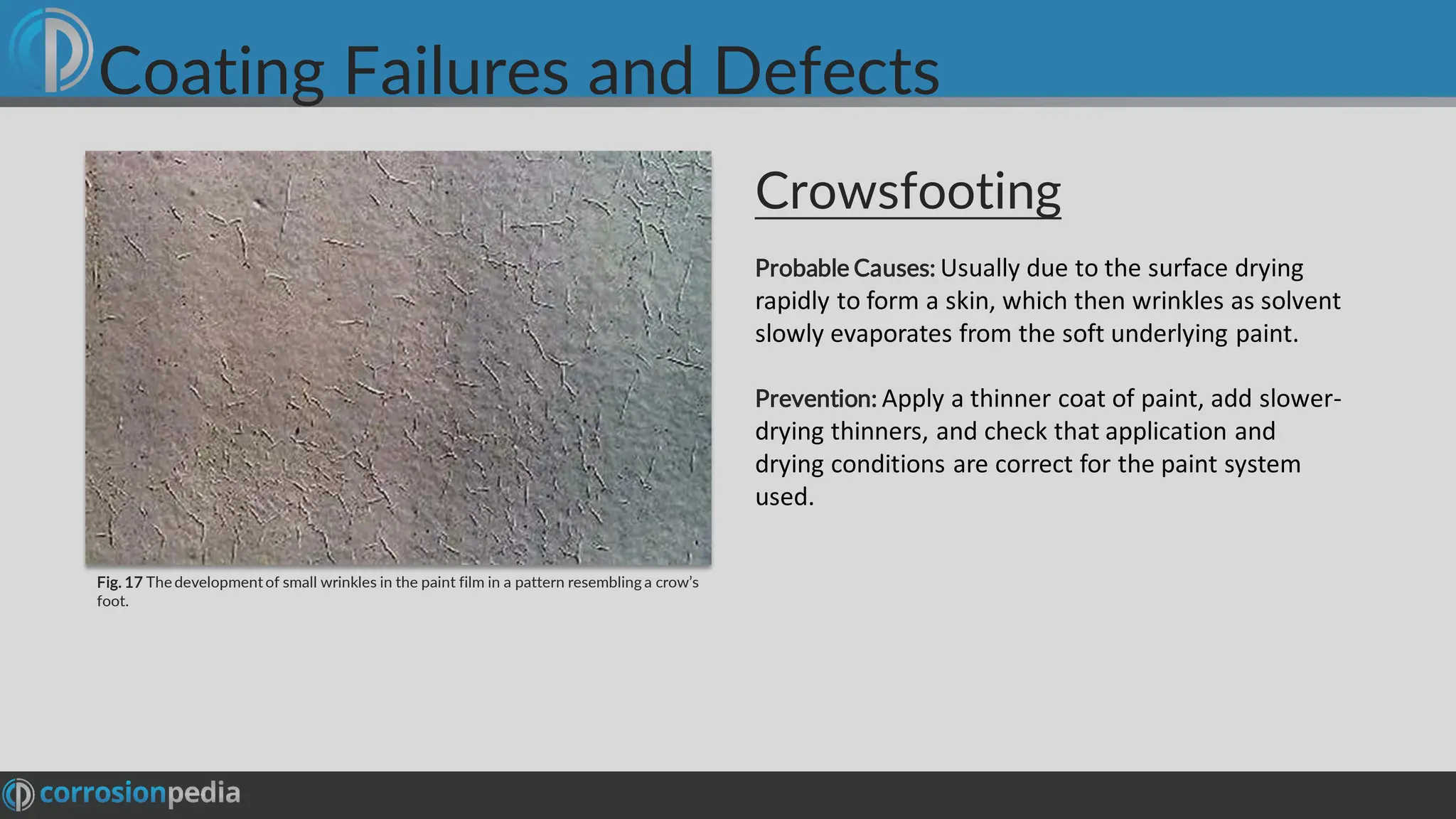 Coating Failures and Defects

Fig. 17 The development of small wrinkles in the paint film in a pattern resembling a crow's foot.

Crowsfooting

Probable Causes: Usually due to the surface drying rapidly to form a skin, which then wrinkles as solvent slowly evaporates from the soft underlying paint.

Prevention: Apply a thinner coat of paint, add slower-drying thinners, and check that application and drying conditions are correct for the paint system used.

corrosionpedia